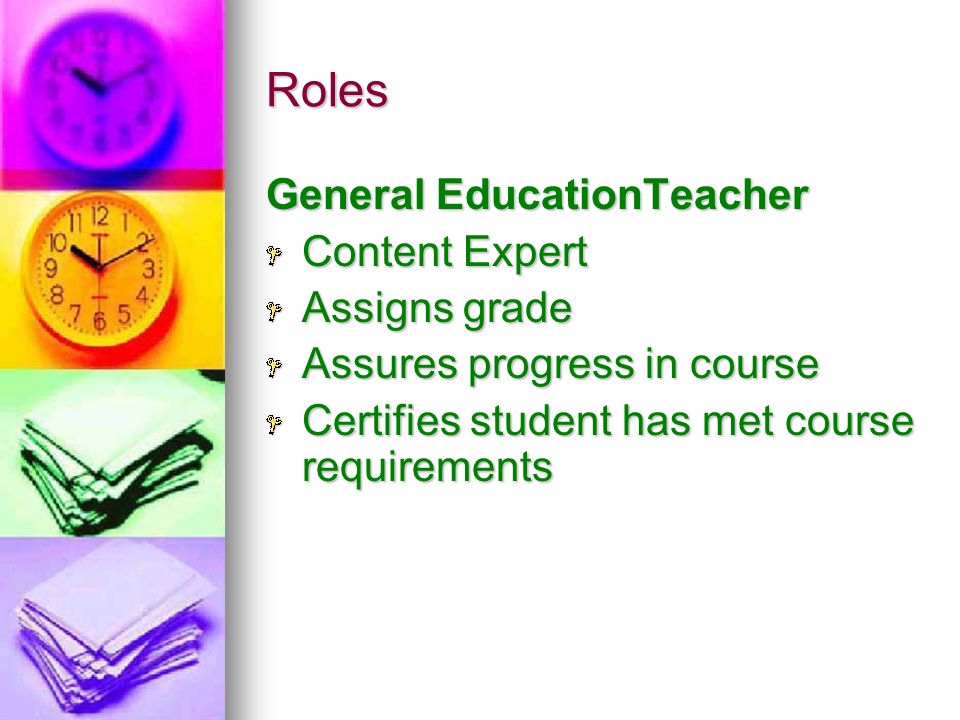 Roles

General EducationTeacher

- Content Expert
- Assigns grade
- Assures progress in course
- Certifies student has met course requirements